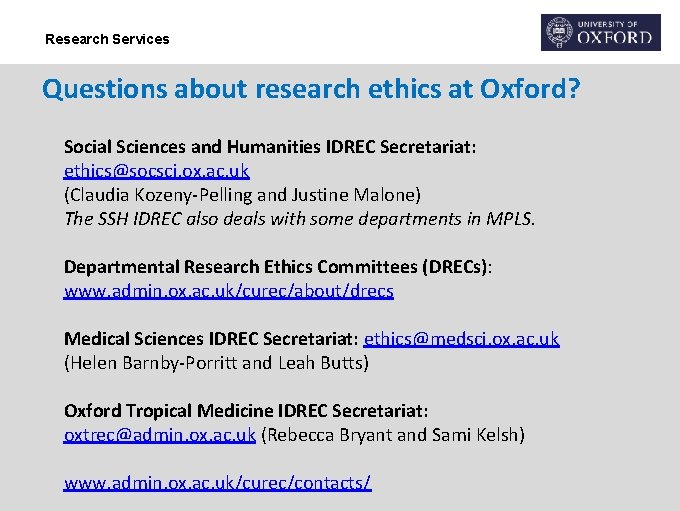 Research Services

UNIVERSITY OF
OXFORD

Questions about research ethics at Oxford?

Social Sciences and Humanities IDREC Secretariat:
ethics@socsci.ox.ac.uk
(Claudia Kozeny-Pelling and Justine Malone)
The SSH IDREC also deals with some departments in MPLS.

Departmental Research Ethics Committees (DRECs):
www.admin.ox.ac.uk/curec/about/drecs

Medical Sciences IDREC Secretariat: ethics@medsci.ox.ac.uk
(Helen Barnby-Porritt and Leah Butts)

Oxford Tropical Medicine IDREC Secretariat:
oxtrec@admin.ox.ac.uk (Rebecca Bryant and Sami Kelsh)

www.admin.ox.ac.uk/curec/contacts/